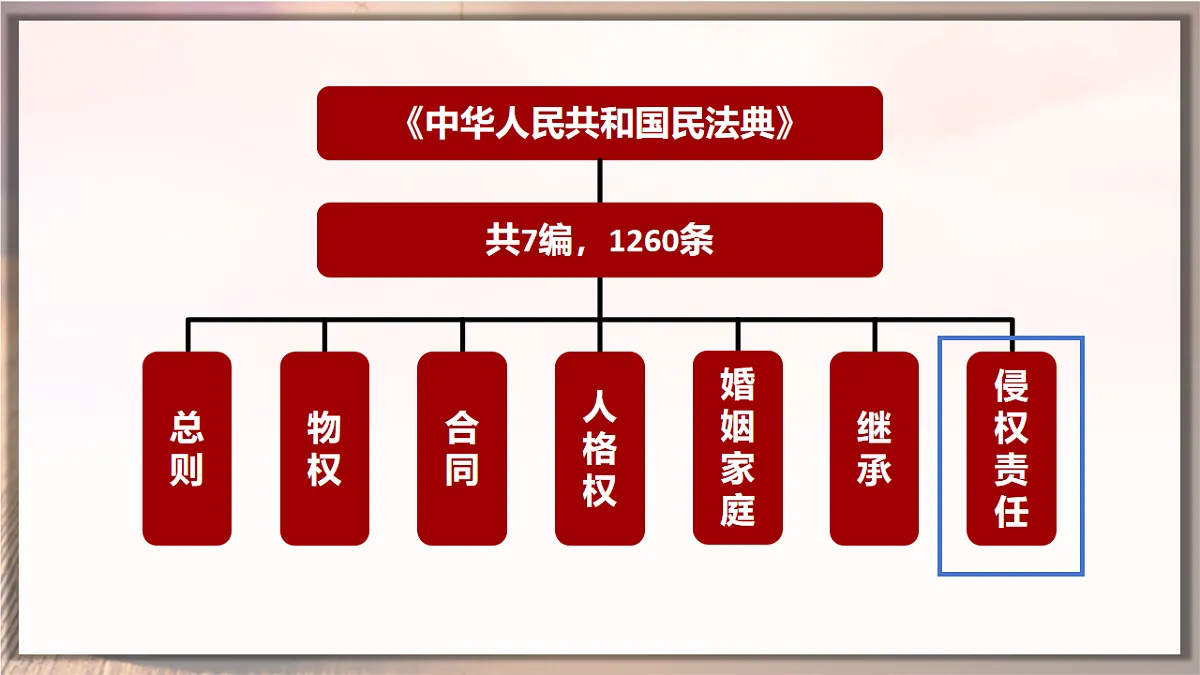 《中华人民共和国民法典》

共7编，1260条

总则

物权

合同

人格权

婚姻家庭

继承

侵权责任